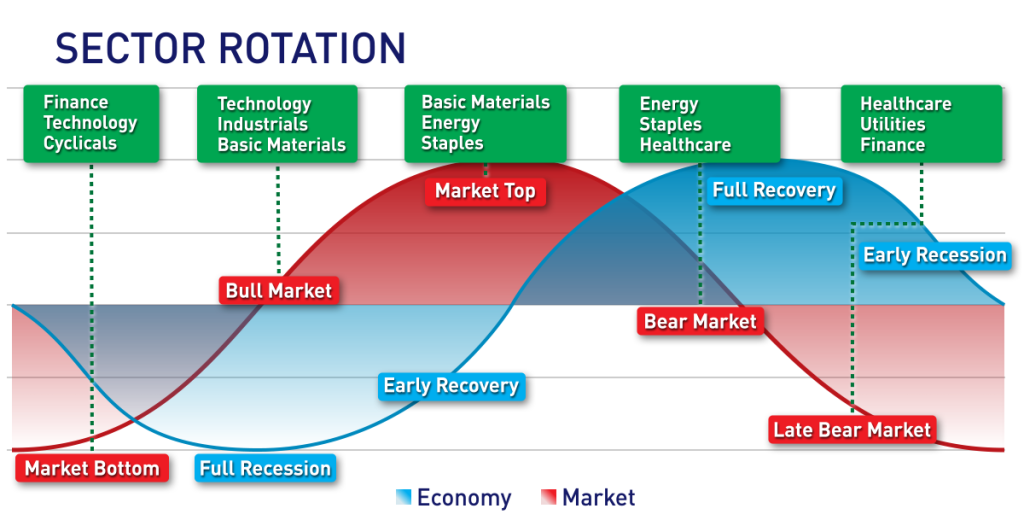 SECTOR ROTATION

Finance
Technology
Cyclicals

Technology
Industrials
Basic Materials

Basic Materials
Energy
Staples

Energy
Staples
Healthcare

Healthcare
Utilities
Finance

Market Top

Full Recovery

Early Recession

Bull Market

Bear Market

Early Recovery

Late Bear Market

Market Bottom

Full Recession

Economy Market